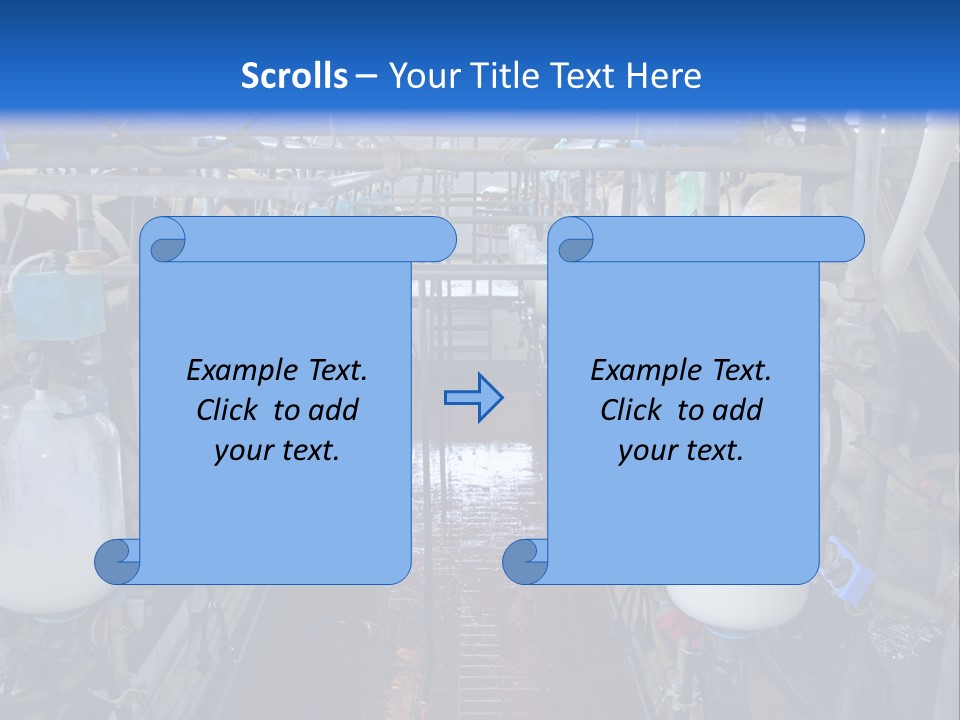 Scrolls – Your Title Text Here

Example Text. Click to add your text.

Example Text. Click to add your text.